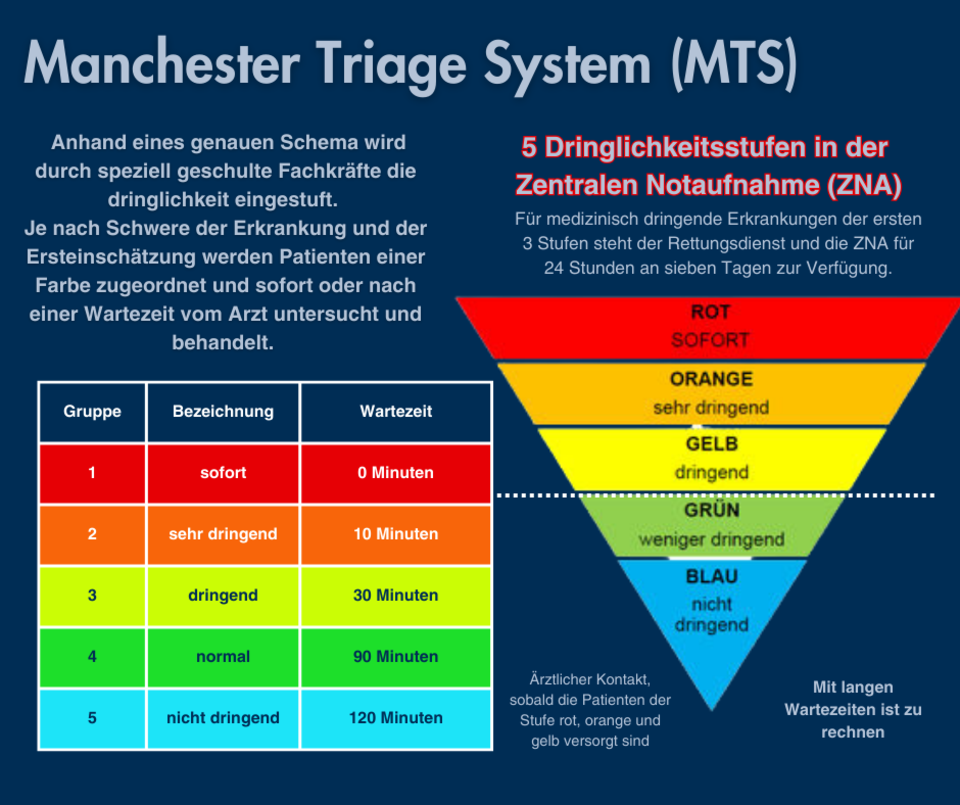 Manchester Triage System (MTS)

Anhand eines genauen Schema wird durch speziell geschulte Fachkräfte die dringlichkeit eingestuft.
Je nach Schwere der Erkrankung und der Ersteinschätzung werden Patienten einer Farbe zugeordnet und sofort oder nach einer Wartezeit vom Arzt untersucht und behandelt.

| Gruppe | Bezeichnung | Wartezeit |
|---|---|---|
| 1 | sofort | 0 Minuten |
| 2 | sehr dringend | 10 Minuten |
| 3 | dringend | 30 Minuten |
| 4 | normal | 90 Minuten |
| 5 | nicht dringend | 120 Minuten |

5 Dringlichkeitsstufen in der Zentralen Notaufnahme (ZNA)

Für medizinisch dringende Erkrankungen der ersten 3 Stufen steht der Rettungsdienst und die ZNA für 24 Stunden an sieben Tagen zur Verfügung.

ROT
SOFORT

ORANGE
sehr dringend

GELB
dringend

GRÜN
weniger dringend

BLAU
nicht dringend

Ärztlicher Kontakt, sobald die Patienten der Stufe rot, orange und gelb versorgt sind

Mit langen Wartezeiten ist zu rechnen